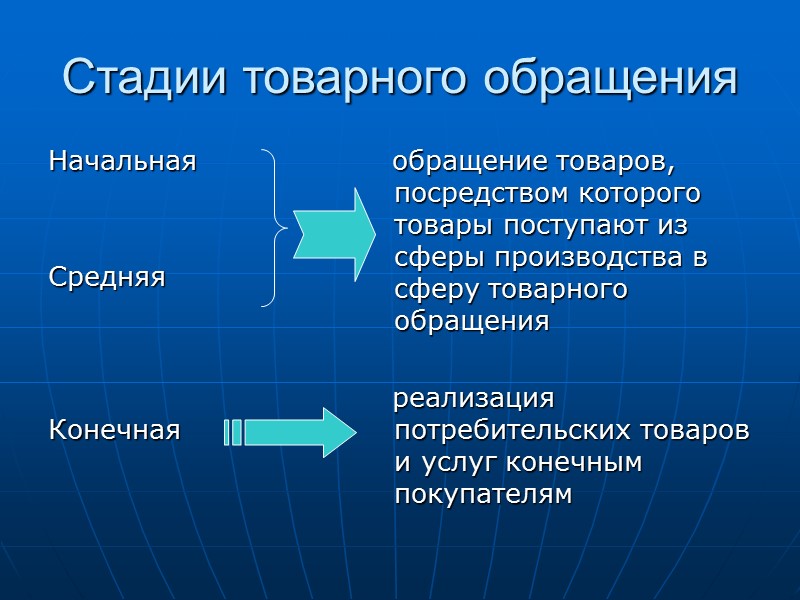 Стадии товарного обращения

Начальная

Средняя

обращение товаров, посредством которого товары поступают из сферы производства в сферу товарного обращения

Конечная

реализация потребительских товаров и услуг конечным покупателям